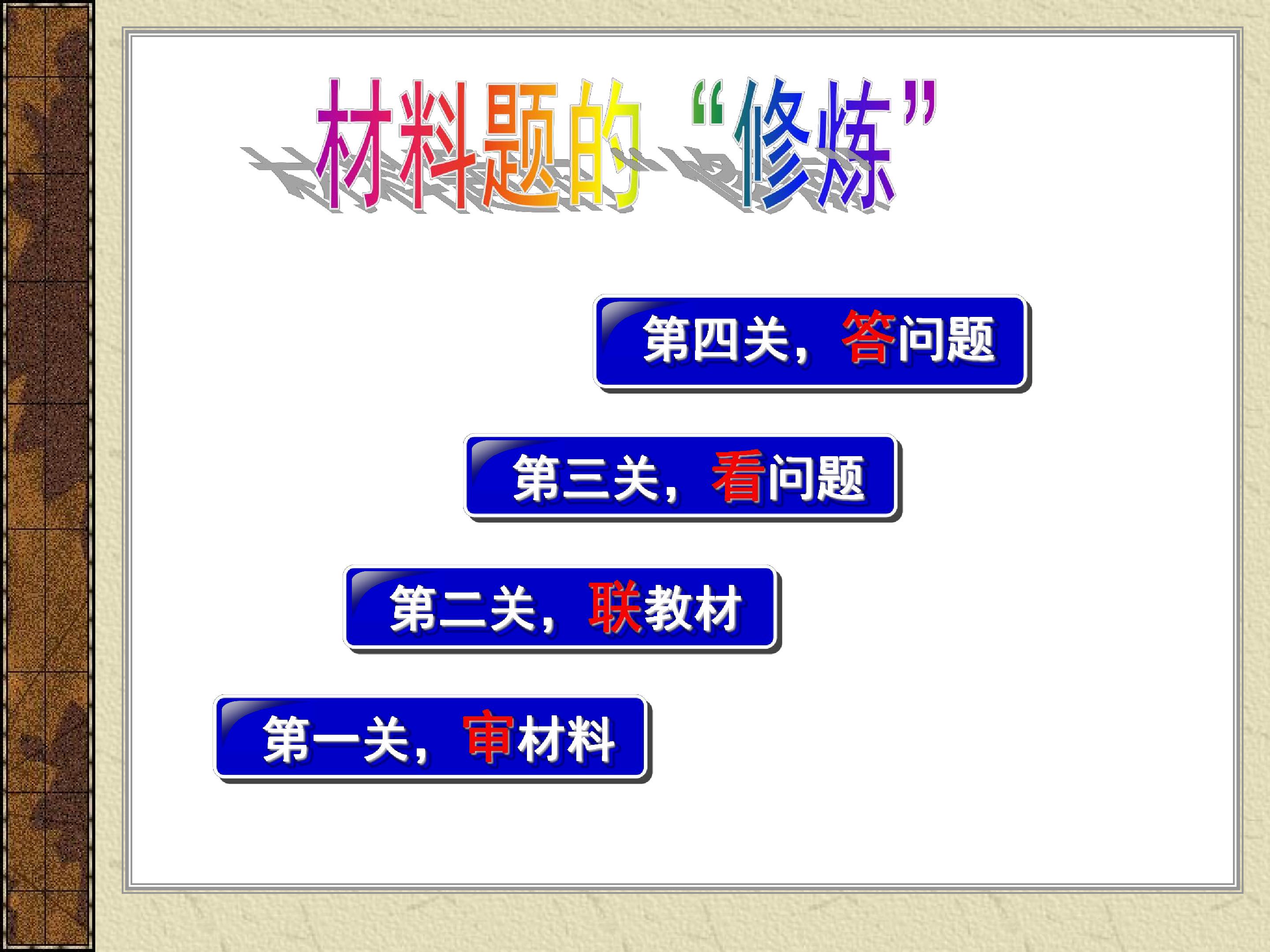 材料题的“修炼”

第四关，答问题

第三关，看问题

第二关，联教材

第一关，审材料